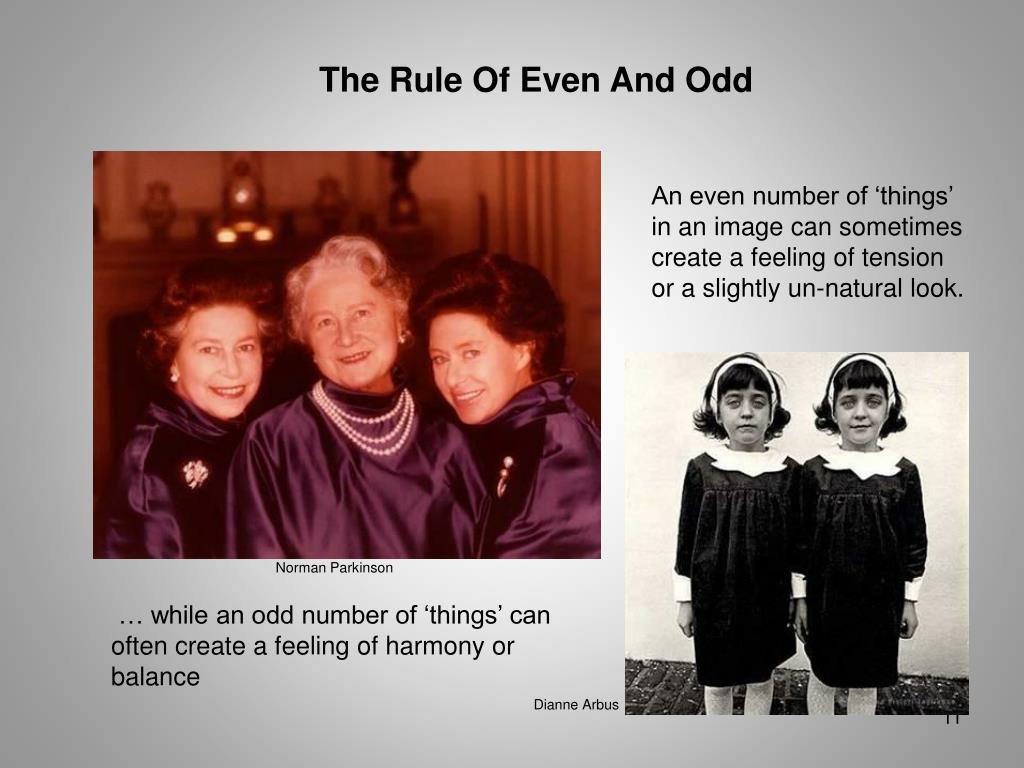 The Rule Of Even And Odd

An even number of ‘things’ in an image can sometimes create a feeling of tension or a slightly un-natural look.

Norman Parkinson

… while an odd number of ‘things’ can often create a feeling of harmony or balance

Dianne Arbus

11